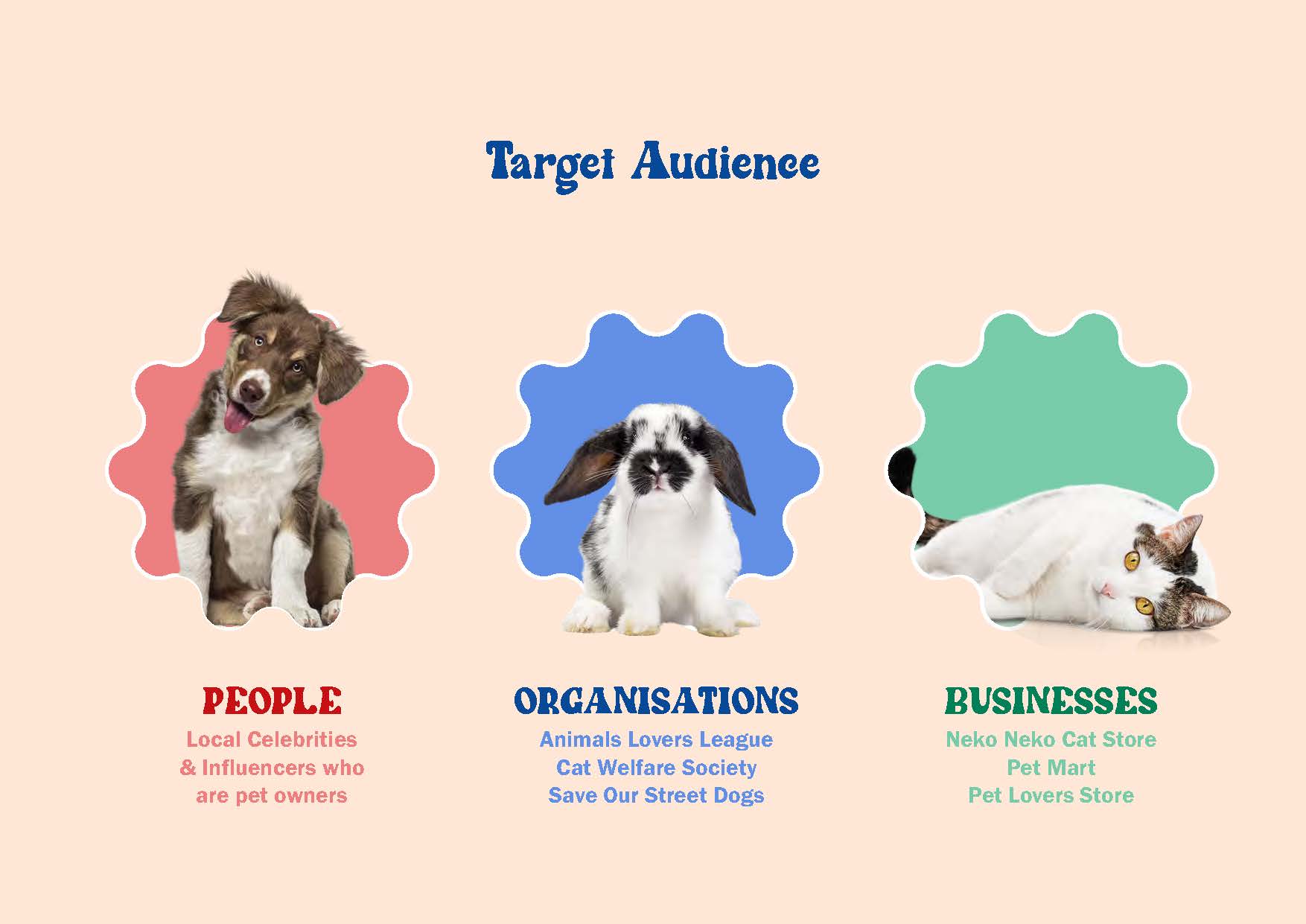 Target Audience

PEOPLE
Local Celebrities & Influencers who are pet owners

ORGANISATIONS
Animals Lovers League
Cat Welfare Society
Save Our Street Dogs

BUSINESSES
Neko Neko Cat Store
Pet Mart
Pet Lovers Store